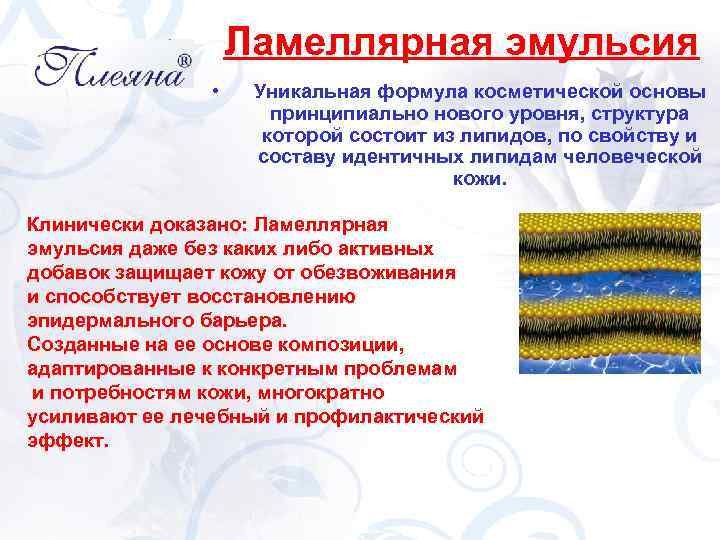 Плеяна®

Ламеллярная эмульсия

• Уникальная формула косметической основы принципиально нового уровня, структура которой состоит из липидов, по свойству и составу идентичных липидам человеческой кожи.

Клинически доказано: Ламеллярная эмульсия даже без каких либо активных добавок защищает кожу от обезвоживания и способствует восстановлению эпидермального барьера.
Созданные на ее основе композиции, адаптированные к конкретным проблемам и потребностям кожи, многократно усиливают ее лечебный и профилактический эффект.